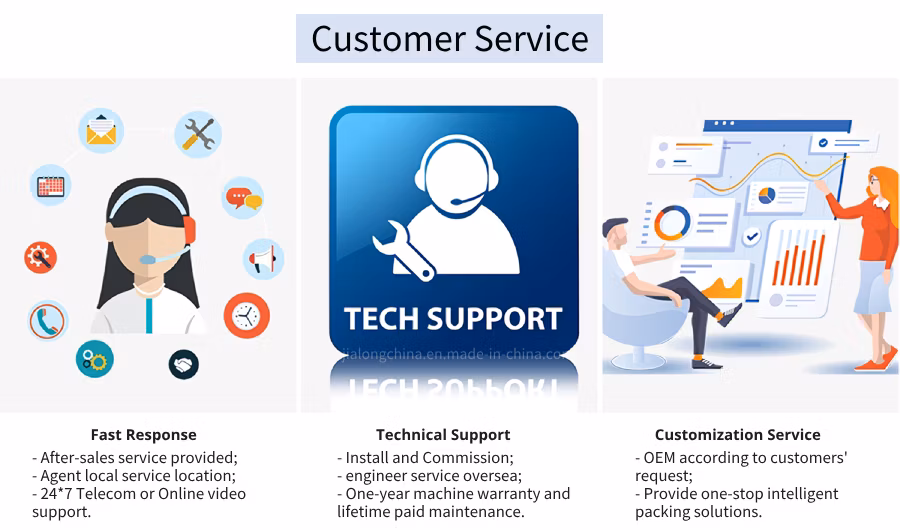 Customer Service

TECH SUPPORT

jialongchina.en.made-in-china.com

Fast Response
- After-sales service provided;
- Agent local service location;
- 24*7 Telecom or Online video support.

Technical Support
- Install and Commission;
- engineer service oversea;
- One-year machine warranty and lifetime paid maintenance.

Customization Service
- OEM according to customers' request;
- Provide one-stop intelligent packing solutions.